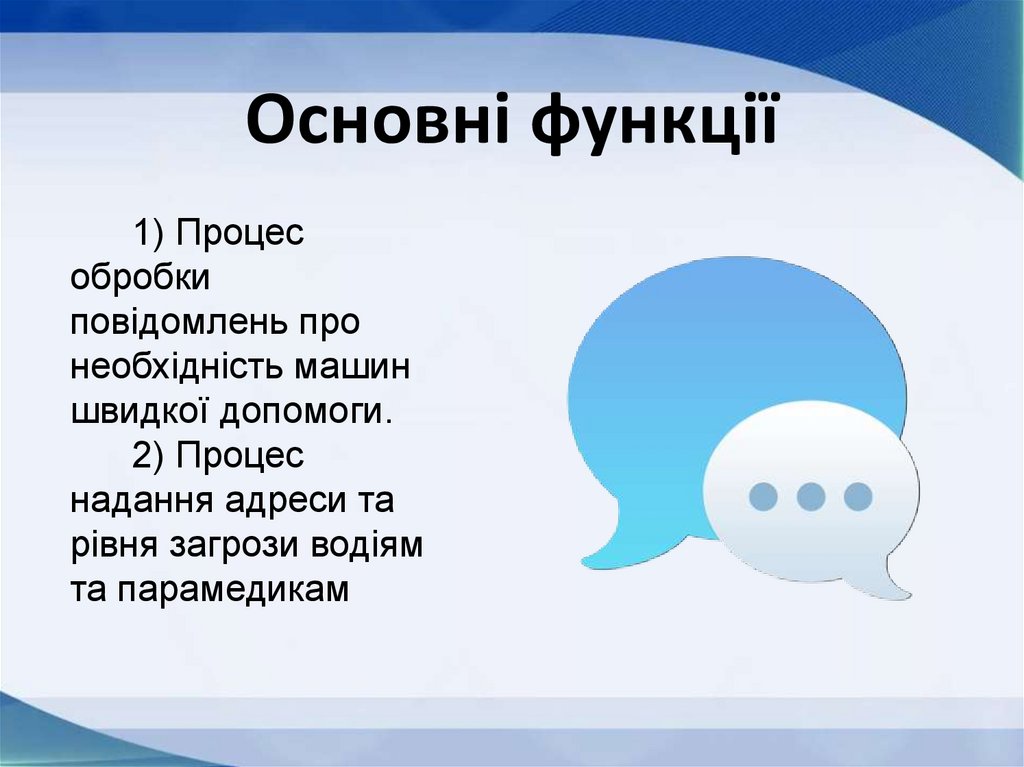 Основні функції

1) Процес обробки повідомлень про необхідність машин швидкої допомоги.

2) Процес надання адреси та рівня загрози водіям та парамедикам